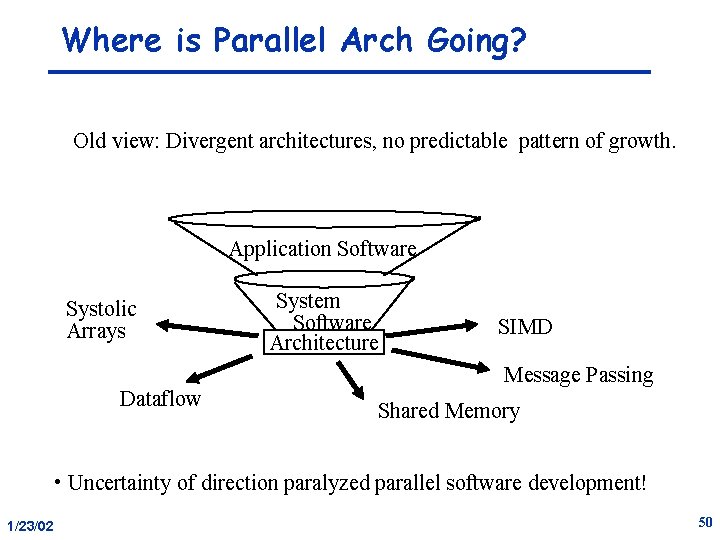 Where is Parallel Arch Going?

Old view: Divergent architectures, no predictable pattern of growth.

Application Software

System Software

Architecture

Systolic Arrays

SIMD

Message Passing

Dataflow

Shared Memory

• Uncertainty of direction paralyzed parallel software development!

1/23/02

50